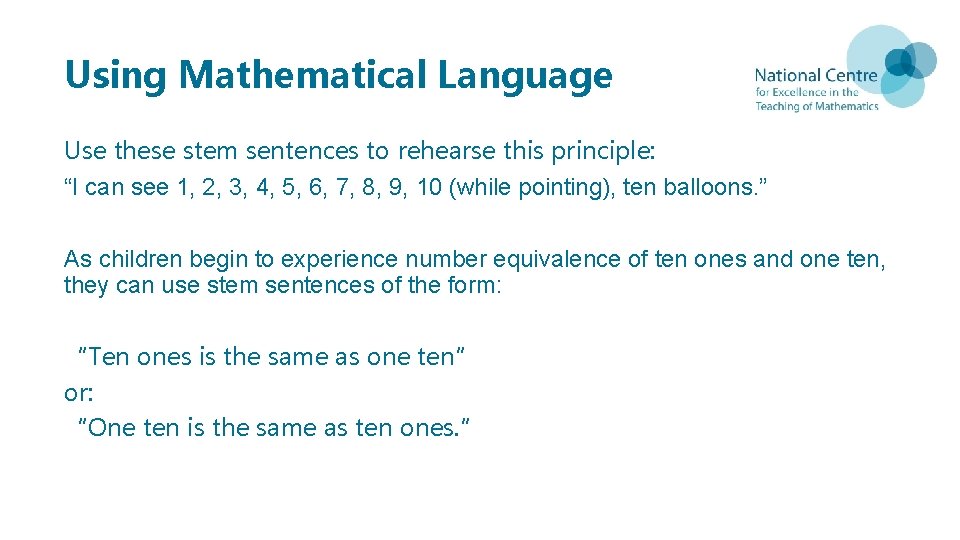 Using Mathematical Language

National Centre
for Excellence in the
Teaching of Mathematics

Use these stem sentences to rehearse this principle:

“I can see 1, 2, 3, 4, 5, 6, 7, 8, 9, 10 (while pointing), ten balloons.”

As children begin to experience number equivalence of ten ones and one ten, they can use stem sentences of the form:

"Ten ones is the same as one ten"
or:
"One ten is the same as ten ones."